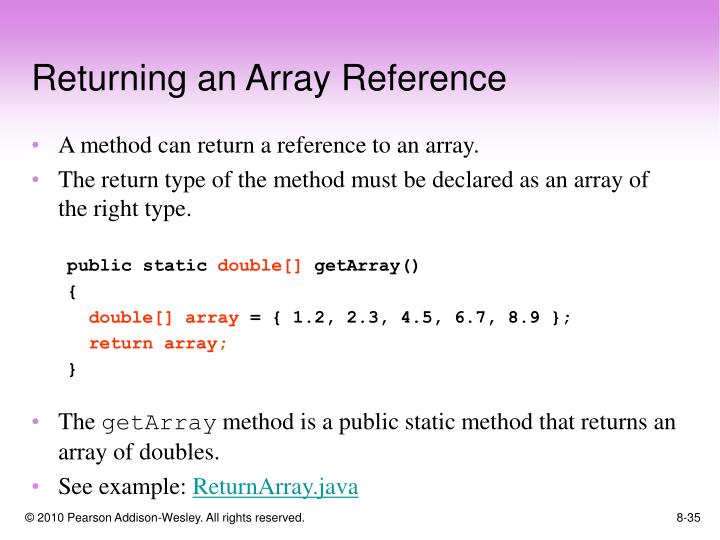 Returning an Array Reference

• A method can return a reference to an array.
• The return type of the method must be declared as an array of the right type.

public static double[] getArray()
{
  double[] array = { 1.2, 2.3, 4.5, 6.7, 8.9 };
  return array;
}

• The getArray method is a public static method that returns an array of doubles.
• See example: ReturnArray.java

© 2010 Pearson Addison-Wesley. All rights reserved.

8-35